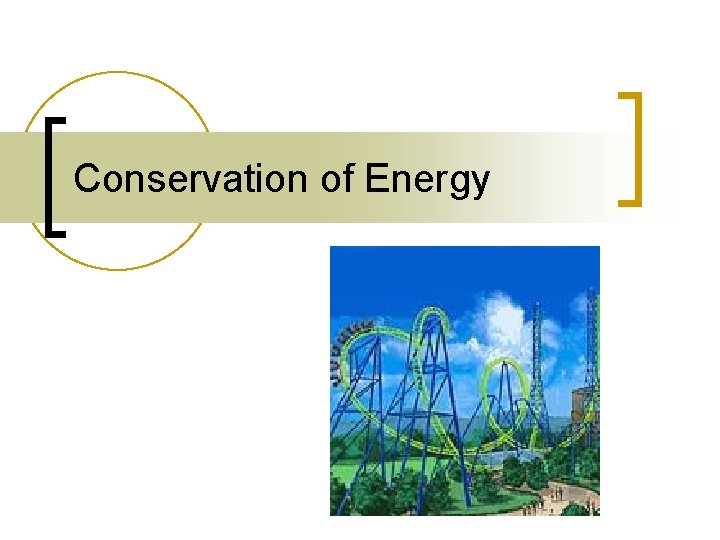 Conservation of Energy